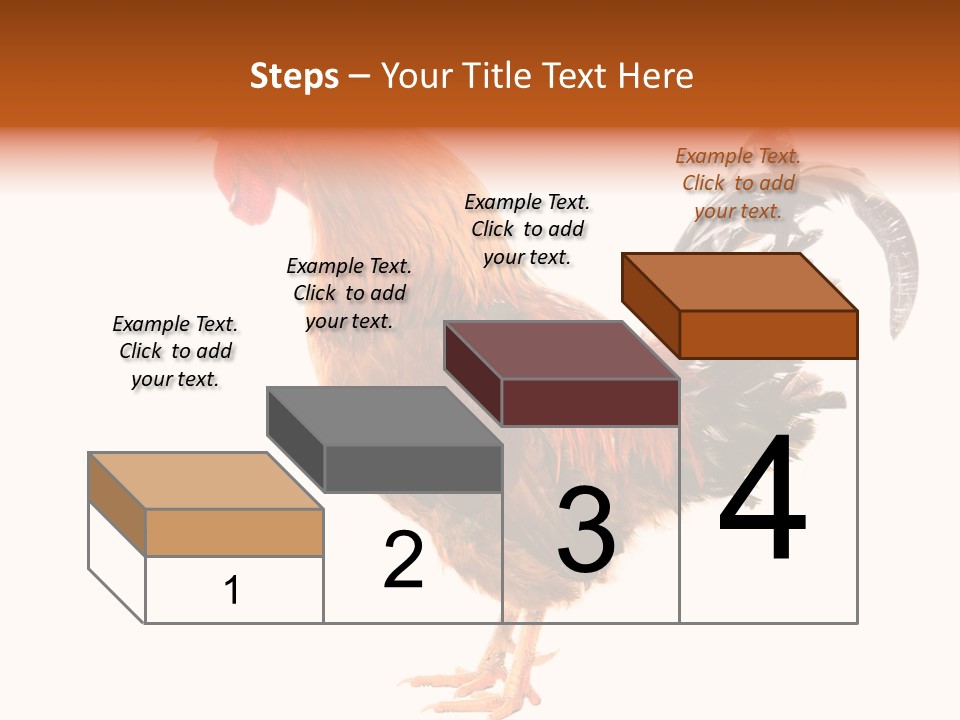 Steps – Your Title Text Here

Example Text. Click to add your text.

Example Text. Click to add your text.

Example Text. Click to add your text.

Example Text. Click to add your text.

1

2

3

4